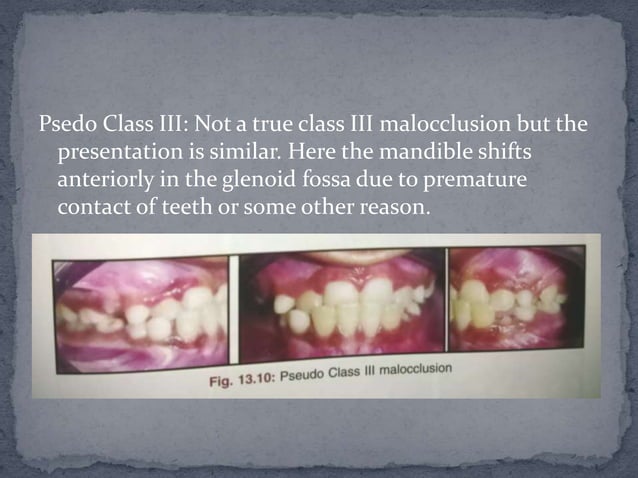 Psedo Class III: Not a true class III malocclusion but the presentation is similar. Here the mandible shifts anteriorly in the glenoid fossa due to premature contact of teeth or some other reason.

Fig. 13.10: Pseudo Class III malocclusion